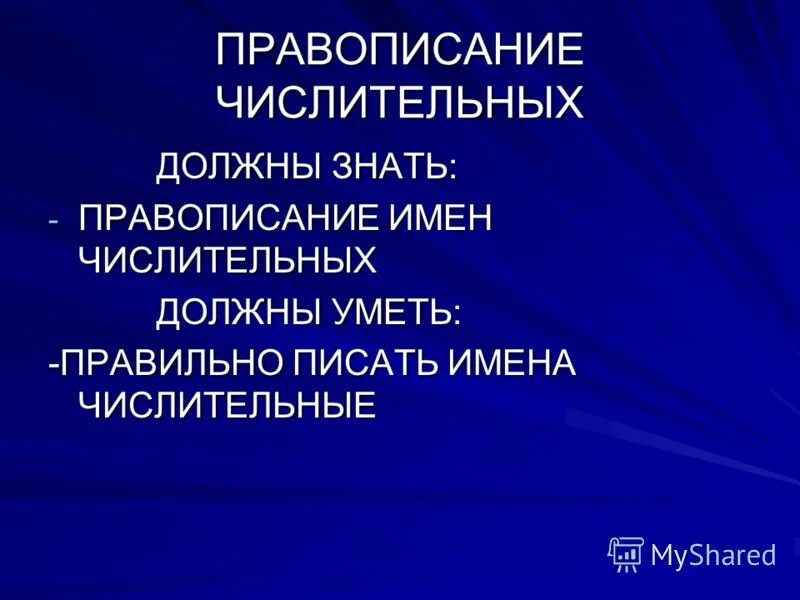 ПРАВОПИСАНИЕ ЧИСЛИТЕЛЬНЫХ

ДОЛЖНЫ ЗНАТЬ:

- ПРАВОПИСАНИЕ ИМЕН ЧИСЛИТЕЛЬНЫХ

ДОЛЖНЫ УМЕТЬ:

-ПРАВИЛЬНО ПИСАТЬ ИМЕНА ЧИСЛИТЕЛЬНЫЕ

MyShared